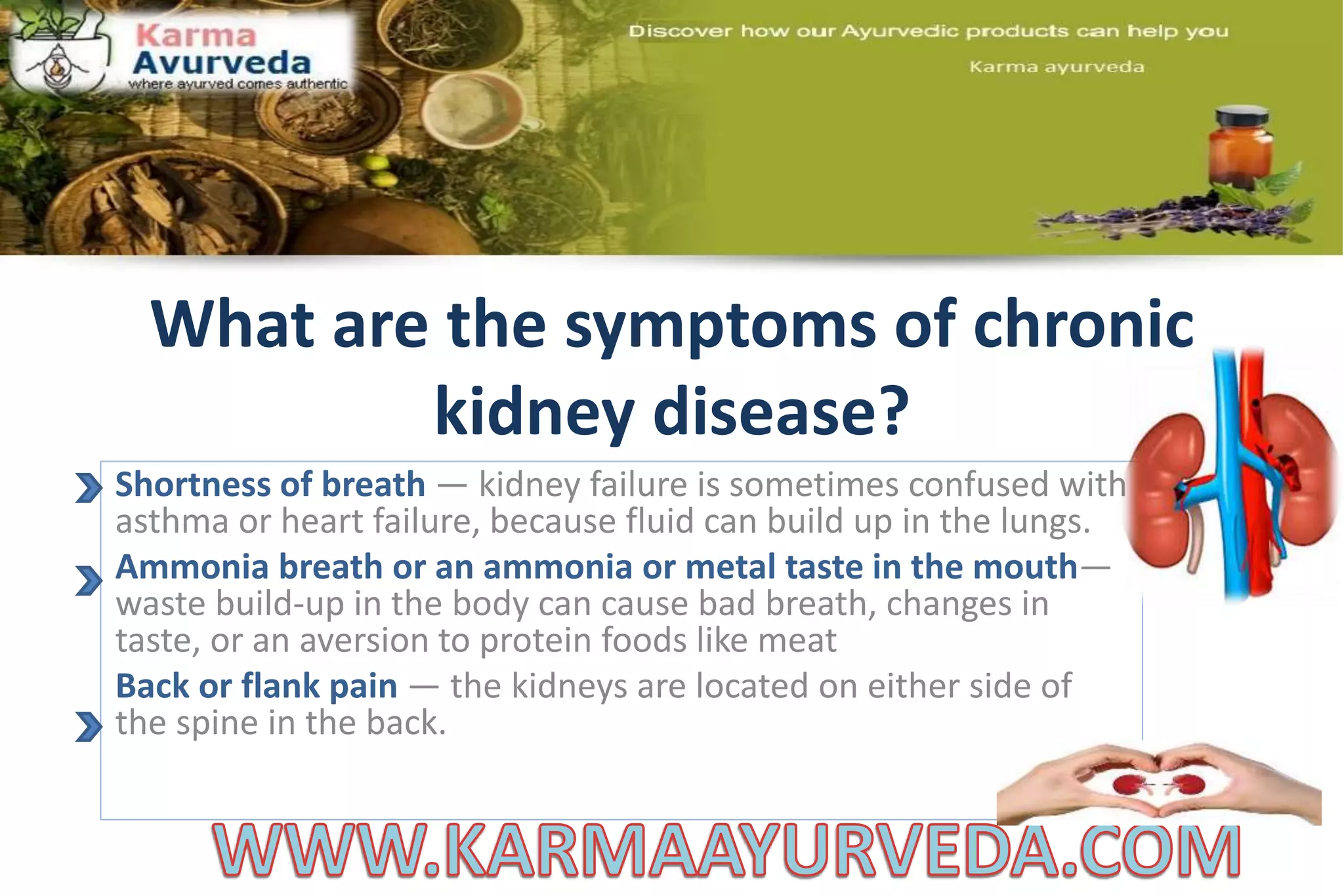 Karma Ayurveda
where ayurved comes authentic

Discover how our Ayurvedic products can help you
Karma ayurveda

What are the symptoms of chronic kidney disease?

Shortness of breath — kidney failure is sometimes confused with asthma or heart failure, because fluid can build up in the lungs.

Ammonia breath or an ammonia or metal taste in the mouth— waste build-up in the body can cause bad breath, changes in taste, or an aversion to protein foods like meat

Back or flank pain — the kidneys are located on either side of the spine in the back.

WWW.KARMAAYURVEDA.COM